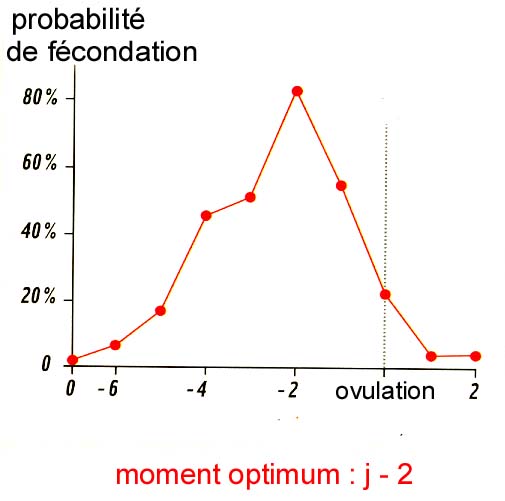 probabilité
de fécondation

80%
60%
40%
20%
0

0 -6 -4 -2 ovulation 2

moment optimum : j - 2